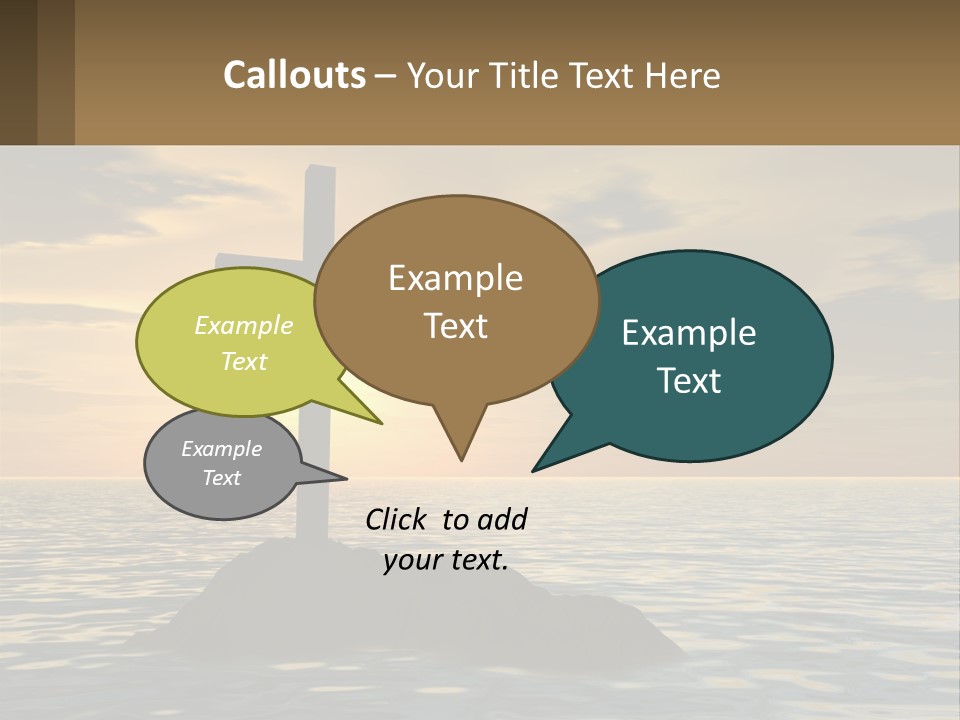 Callouts – Your Title Text Here

Example Text

Example Text

Example Text

Example Text

Click to add your text.